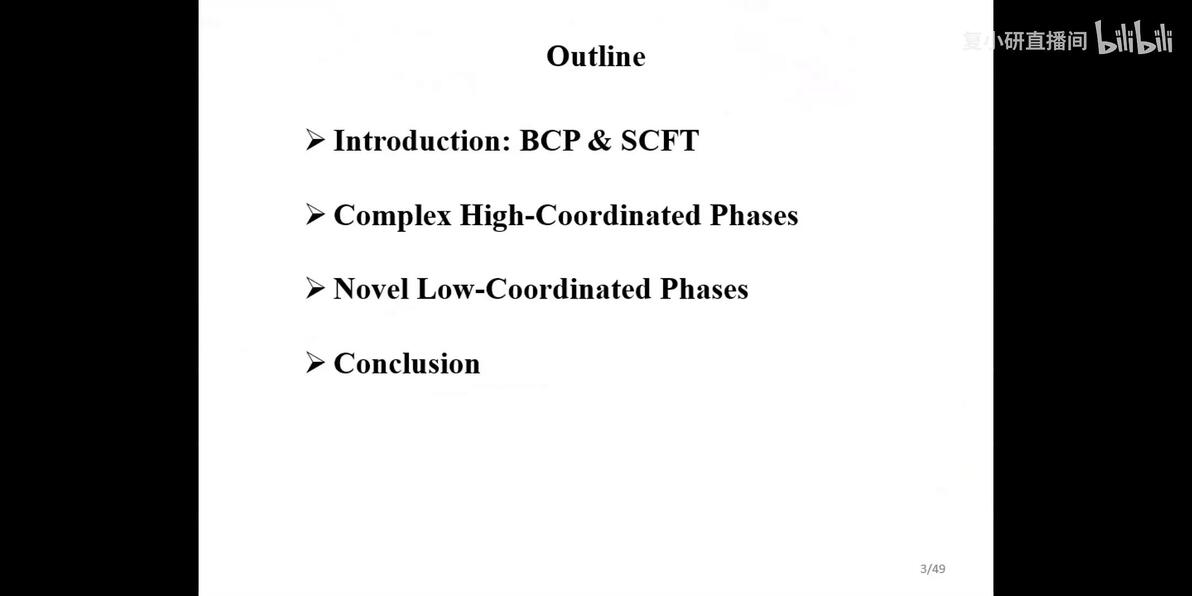 复小研直播间 bilibili

Outline

➢ Introduction: BCP & SCFT

➢ Complex High-Coordinated Phases

➢ Novel Low-Coordinated Phases

➢ Conclusion

3/49